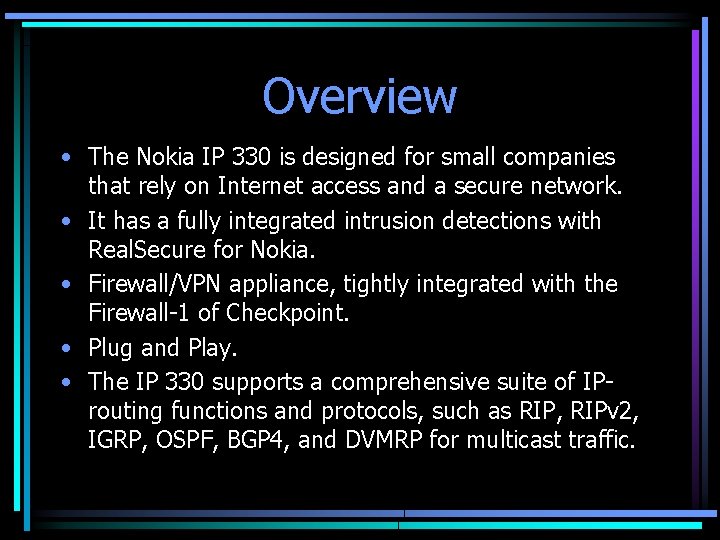 Overview

• The Nokia IP 330 is designed for small companies that rely on Internet access and a secure network.
• It has a fully integrated intrusion detections with RealSecure for Nokia.
• Firewall/VPN appliance, tightly integrated with the Firewall-1 of Checkpoint.
• Plug and Play.
• The IP 330 supports a comprehensive suite of IP-routing functions and protocols, such as RIP, RIPv2, IGRP, OSPF, BGP4, and DVMRP for multicast traffic.